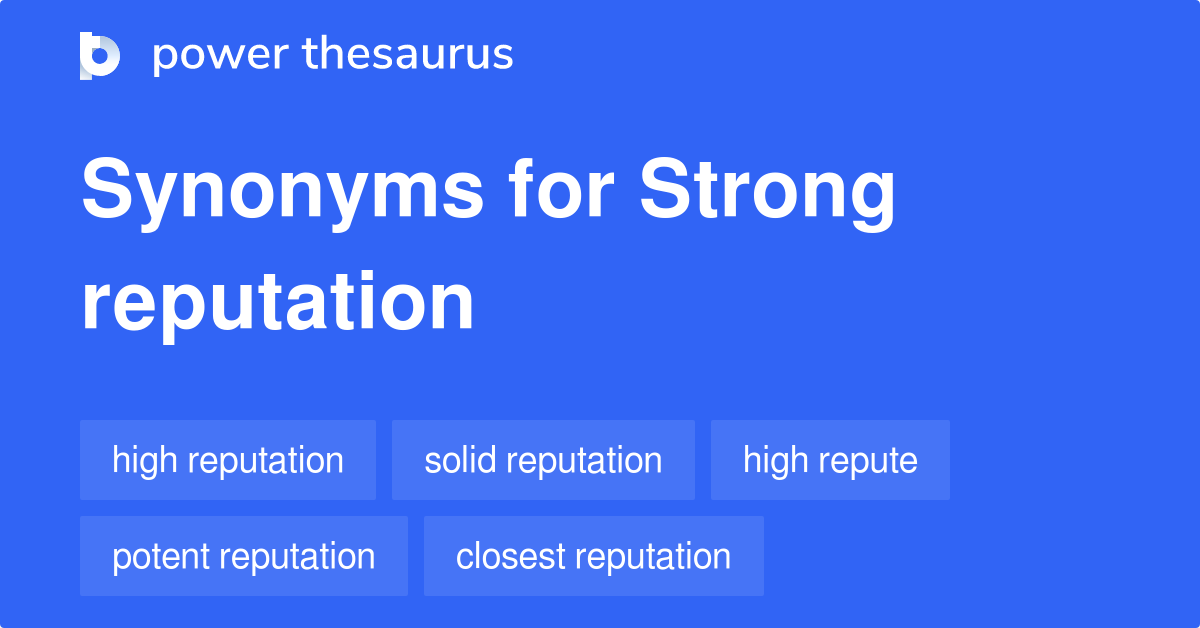 power thesaurus

Synonyms for Strong reputation

high reputation
solid reputation
high repute
potent reputation
closest reputation